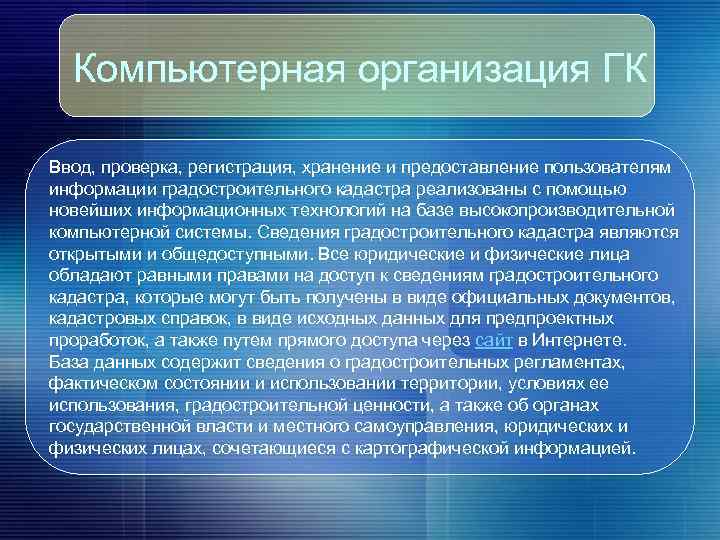 Компьютерная организация ГК

Ввод, проверка, регистрация, хранение и предоставление пользователям информации градостроительного кадастра реализованы с помощью новейших информационных технологий на базе высокопроизводительной компьютерной системы. Сведения градостроительного кадастра являются открытыми и общедоступными. Все юридические и физические лица обладают равными правами на доступ к сведениям градостроительного кадастра, которые могут быть получены в виде официальных документов, кадастровых справок, в виде исходных данных для предпроектных проработок, а также путем прямого доступа через сайт в Интернете. База данных содержит сведения о градостроительных регламентах, фактическом состоянии и использовании территории, условиях ее использования, градостроительной ценности, а также об органах государственной власти и местного самоуправления, юридических и физических лицах, сочетающиеся с картографической информацией.